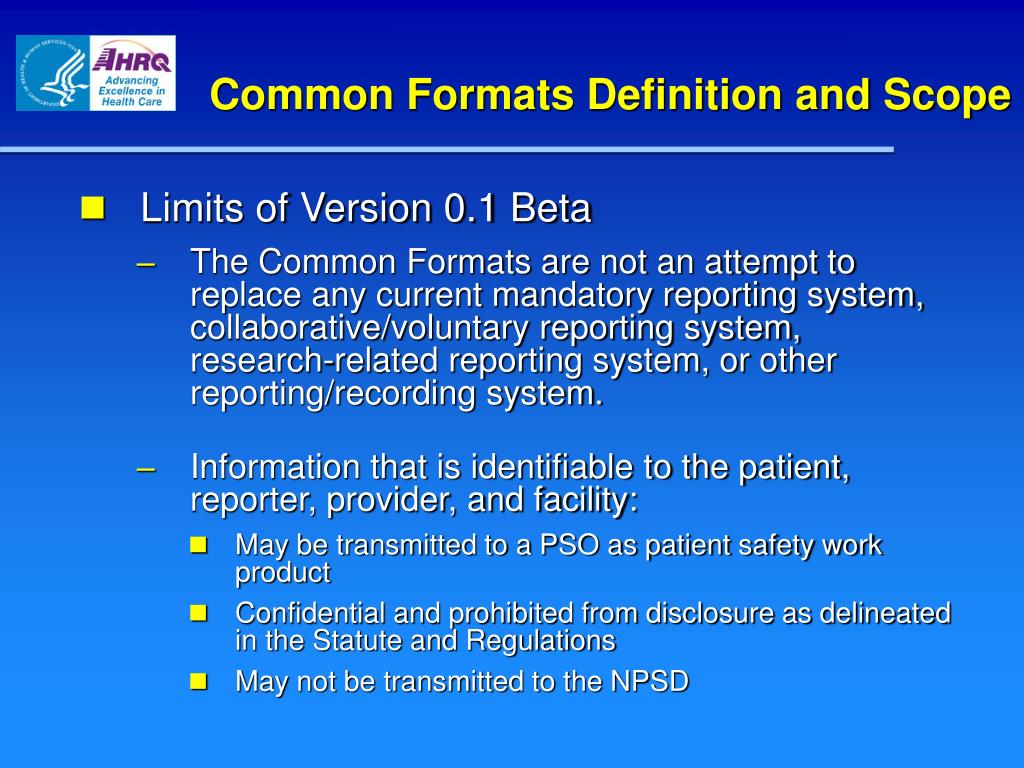 AHRQ
Advancing Excellence in Health Care

Common Formats Definition and Scope

Limits of Version 0.1 Beta

– The Common Formats are not an attempt to replace any current mandatory reporting system, collaborative/voluntary reporting system, research-related reporting system, or other reporting/recording system.

– Information that is identifiable to the patient, reporter, provider, and facility:

May be transmitted to a PSO as patient safety work product

Confidential and prohibited from disclosure as delineated in the Statute and Regulations

May not be transmitted to the NPSD